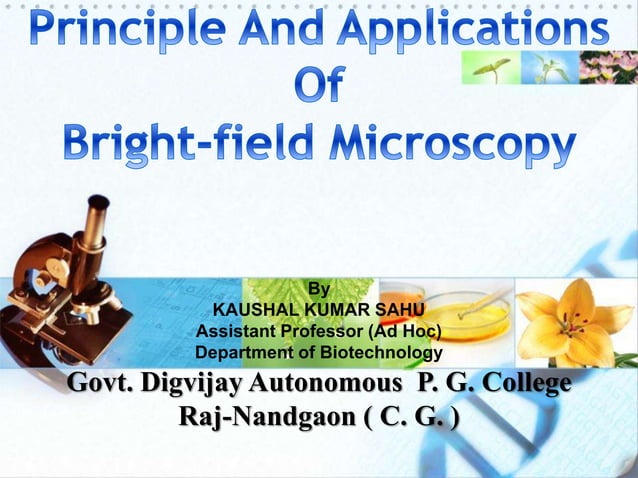 Principle And Applications
Of
Bright-field Microscopy

By
KAUSHAL KUMAR SAHU
Assistant Professor (Ad Hoc)
Department of Biotechnology

Govt. Digvijay Autonomous P. G. College
Raj-Nandgaon ( C. G. )